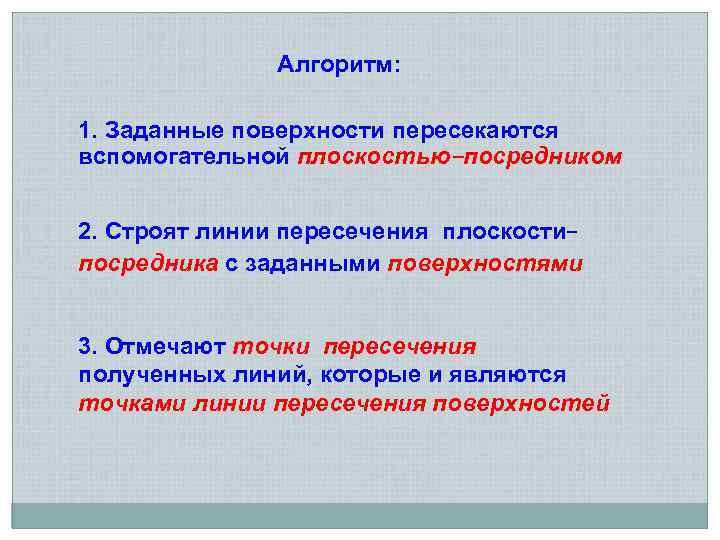 Алгоритм:

1. Заданные поверхности пересекаются вспомогательной плоскостью–посредником

2. Строят линии пересечения плоскости–посредника с заданными поверхностями

3. Отмечают точки пересечения полученных линий, которые и являются точками линии пересечения поверхностей